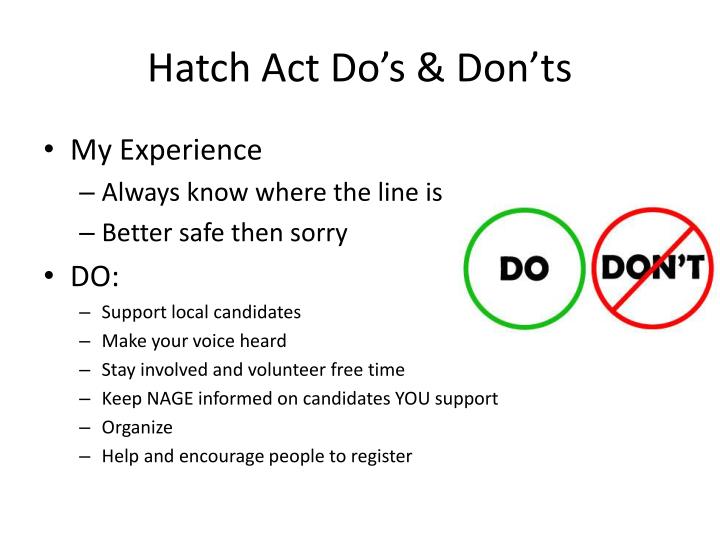 Hatch Act Do's & Don'ts

• My Experience
– Always know where the line is
– Better safe then sorry
• DO:
– Support local candidates
– Make your voice heard
– Stay involved and volunteer free time
– Keep NAGE informed on candidates YOU support
– Organize
– Help and encourage people to register

DO

DON'T